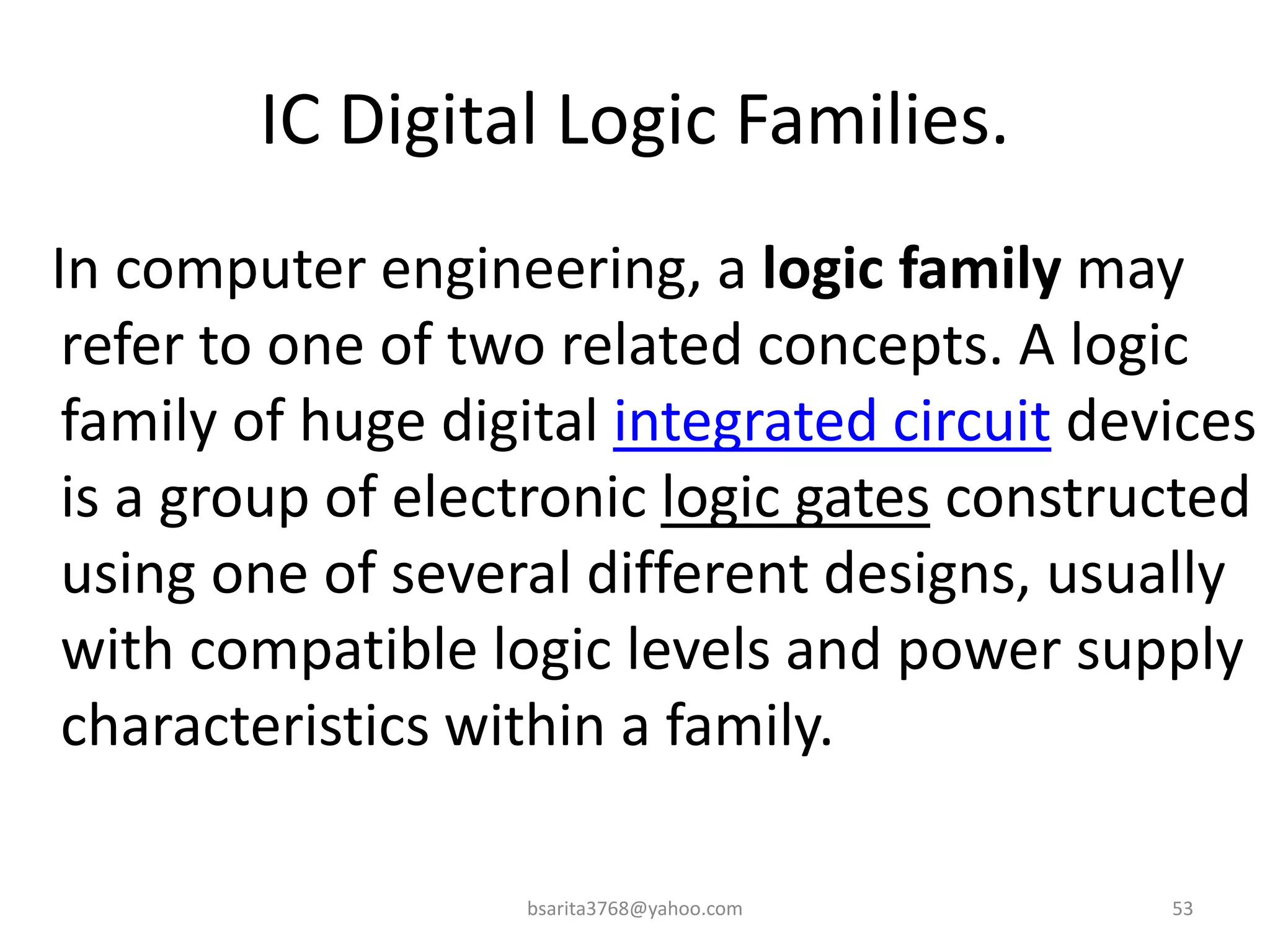 IC Digital Logic Families.

In computer engineering, a logic family may refer to one of two related concepts. A logic family of huge digital integrated circuit devices is a group of electronic logic gates constructed using one of several different designs, usually with compatible logic levels and power supply characteristics within a family.

bsarita3768@yahoo.com

53